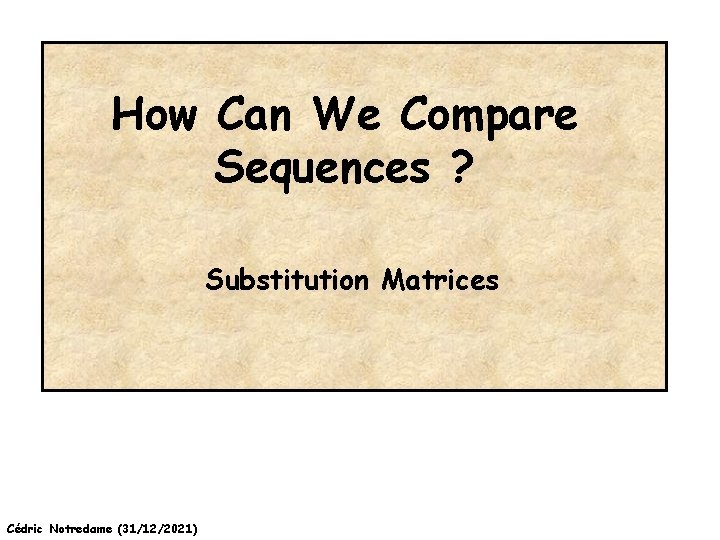 How Can We Compare Sequences ?

Substitution Matrices

Cédric Notredame (31/12/2021)